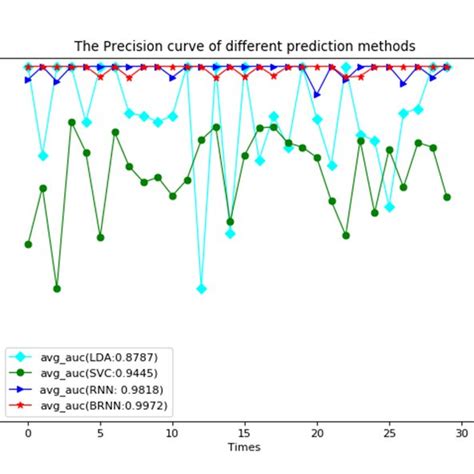 The Precision curve of different prediction methods

avg_auc(LDA:0.8787)
avg_auc(SVC:0.9445)
avg_auc(RNN: 0.9818)
avg_auc(BRNN:0.9972)

0 5 10 15 20 25 30
Times